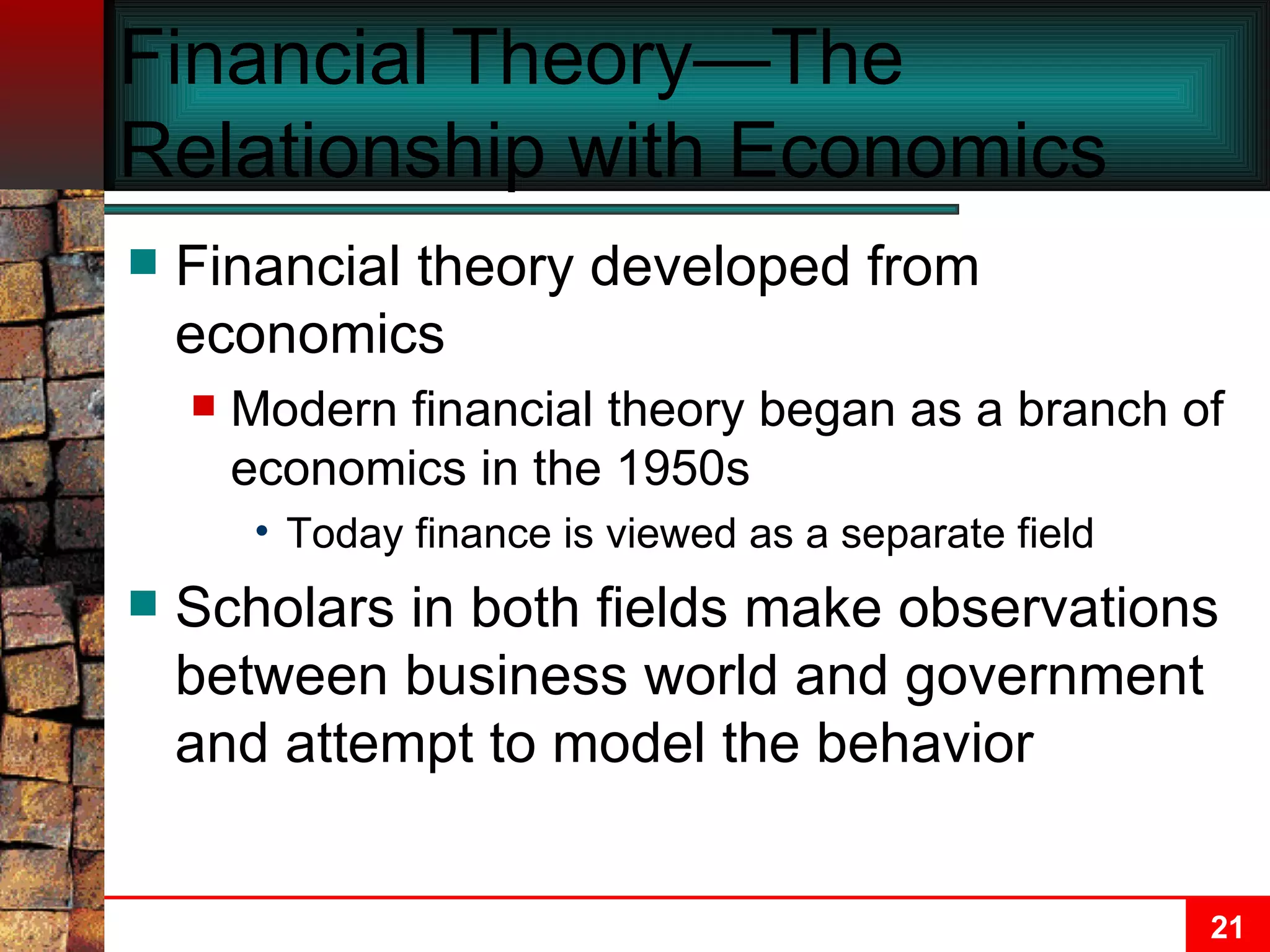 Financial Theory—The Relationship with Economics

Financial theory developed from economics

Modern financial theory began as a branch of economics in the 1950s

Today finance is viewed as a separate field

Scholars in both fields make observations between business world and government and attempt to model the behavior

21